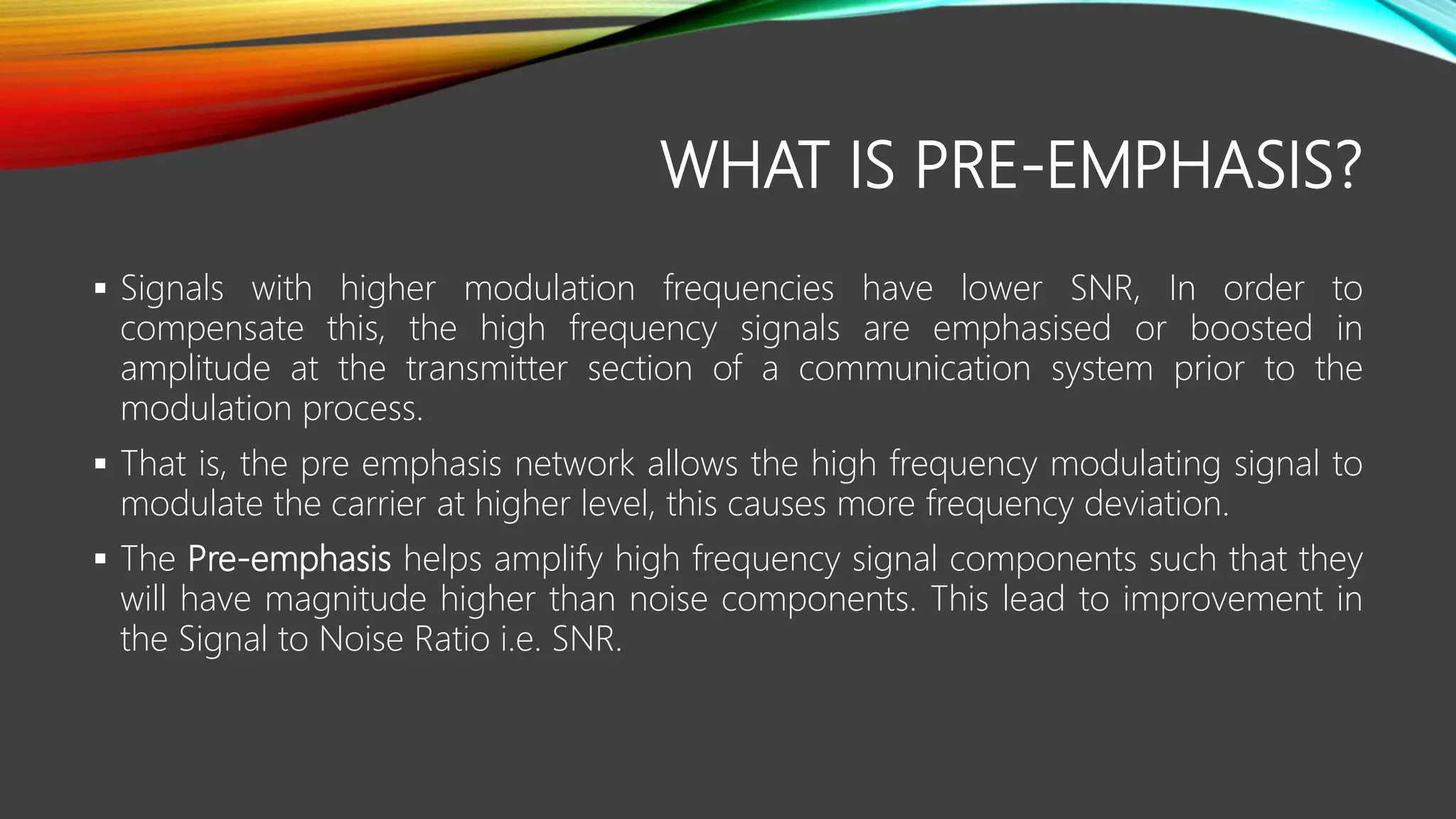 WHAT IS PRE-EMPHASIS?

▪ Signals with higher modulation frequencies have lower SNR, In order to compensate this, the high frequency signals are emphasised or boosted in amplitude at the transmitter section of a communication system prior to the modulation process.

▪ That is, the pre emphasis network allows the high frequency modulating signal to modulate the carrier at higher level, this causes more frequency deviation.

▪ The Pre-emphasis helps amplify high frequency signal components such that they will have magnitude higher than noise components. This lead to improvement in the Signal to Noise Ratio i.e. SNR.